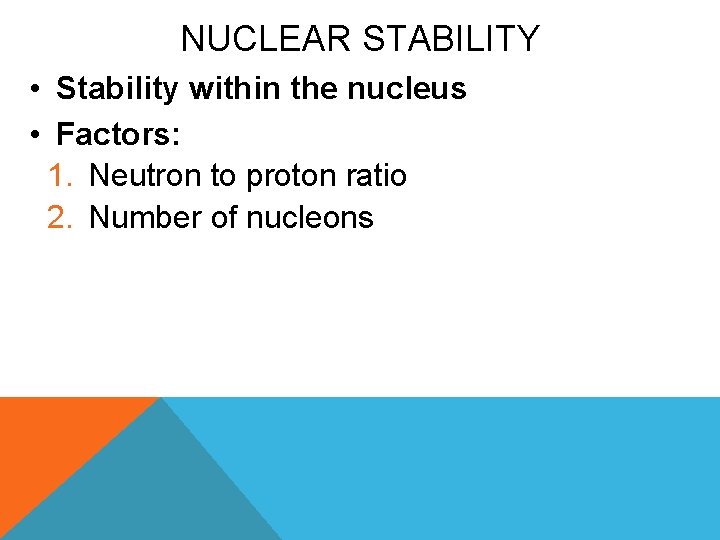 NUCLEAR STABILITY

• Stability within the nucleus
• Factors:
1. Neutron to proton ratio
2. Number of nucleons